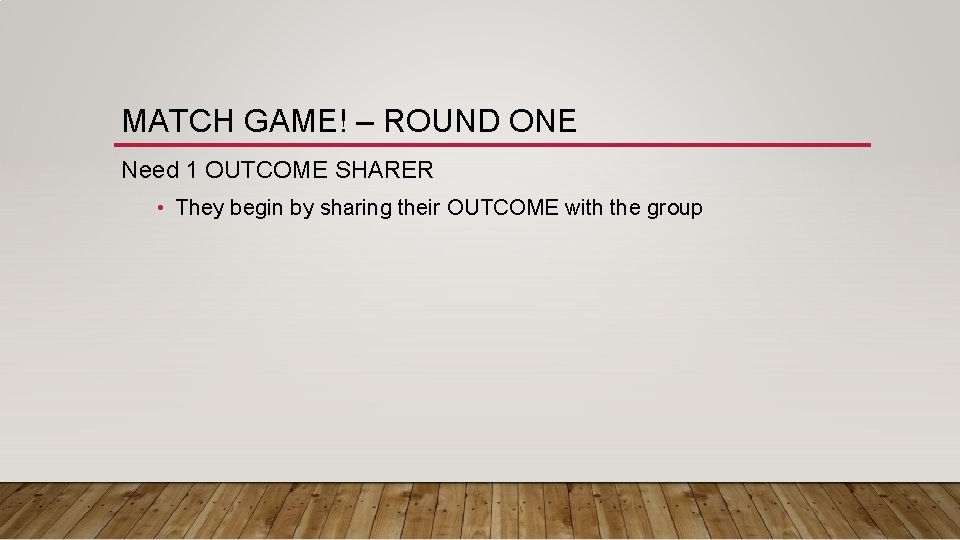 MATCH GAME! – ROUND ONE

Need 1 OUTCOME SHARER

• They begin by sharing their OUTCOME with the group